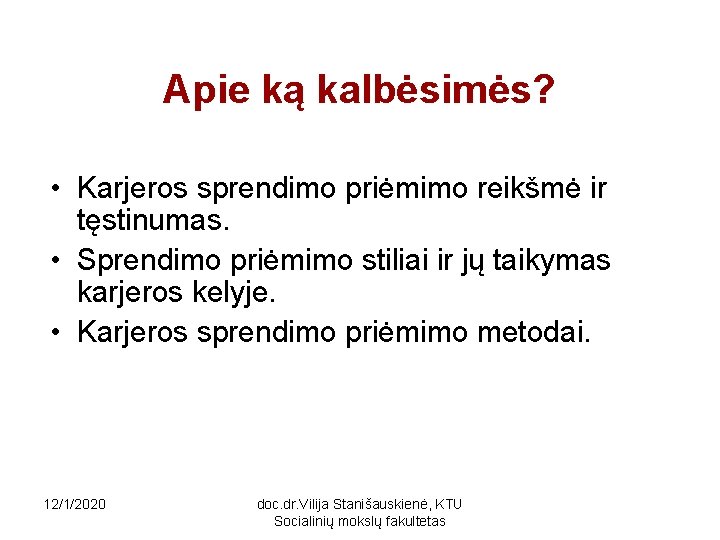 Apie ką kalbėsimės?

• Karjeros sprendimo priėmimo reikšmė ir tęstinumas.
• Sprendimo priėmimo stiliai ir jų taikymas karjeros kelyje.
• Karjeros sprendimo priėmimo metodai.

12/1/2020

doc.dr.Vilija Stanišauskienė, KTU Socialinių mokslų fakultetas